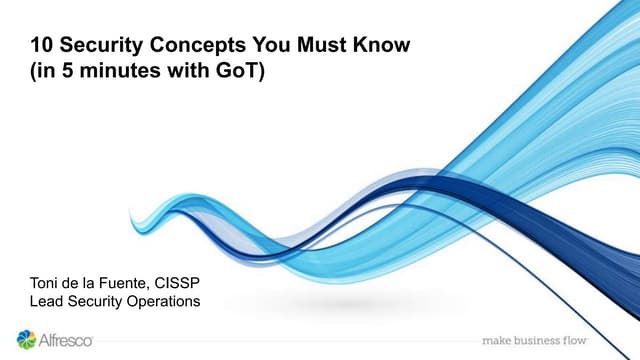 10 Security Concepts You Must Know
(in 5 minutes with GoT)

Toni de la Fuente, CISSP
Lead Security Operations

Alfresco

make business flow